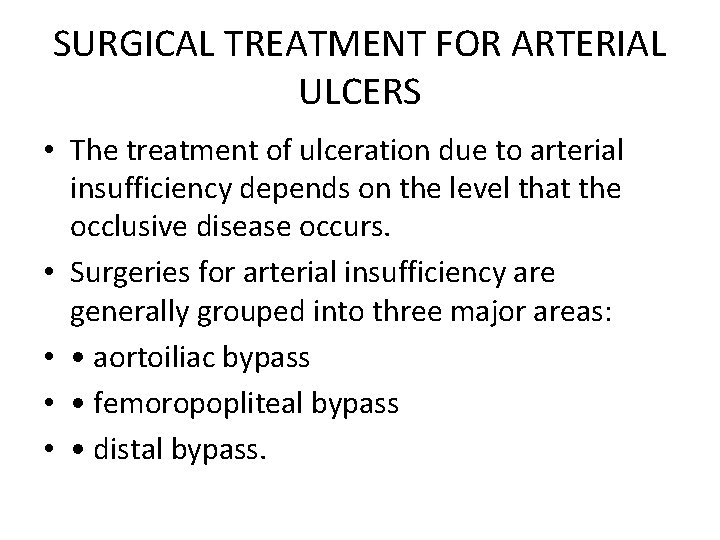 SURGICAL TREATMENT FOR ARTERIAL ULCERS

• The treatment of ulceration due to arterial insufficiency depends on the level that the occlusive disease occurs.
• Surgeries for arterial insufficiency are generally grouped into three major areas:
• • aortoiliac bypass
• • femoropopliteal bypass
• • distal bypass.